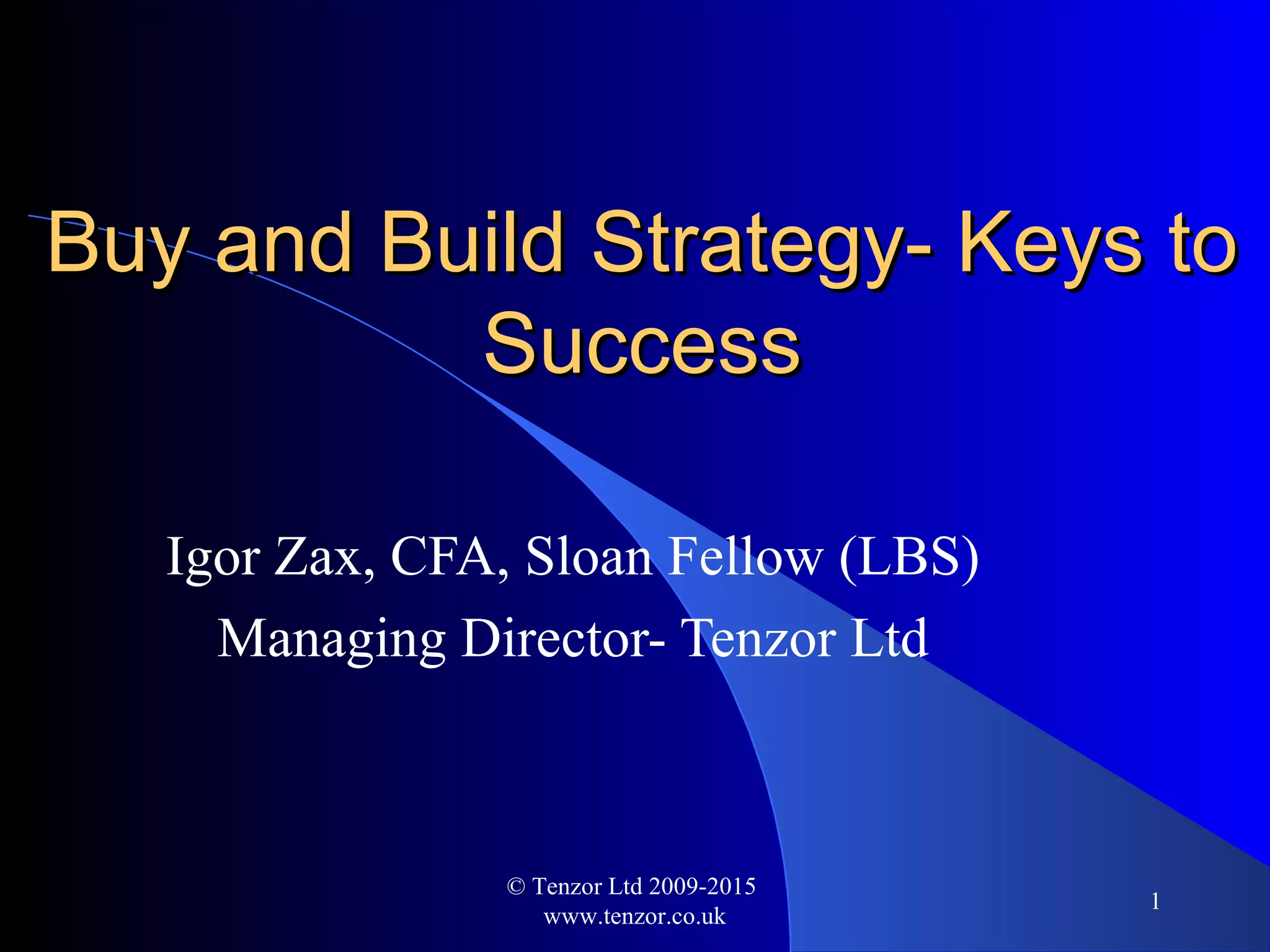 Buy and Build Strategy- Keys to Success

Igor Zax, CFA, Sloan Fellow (LBS)
Managing Director- Tenzor Ltd

© Tenzor Ltd 2009-2015
www.tenzor.co.uk

1